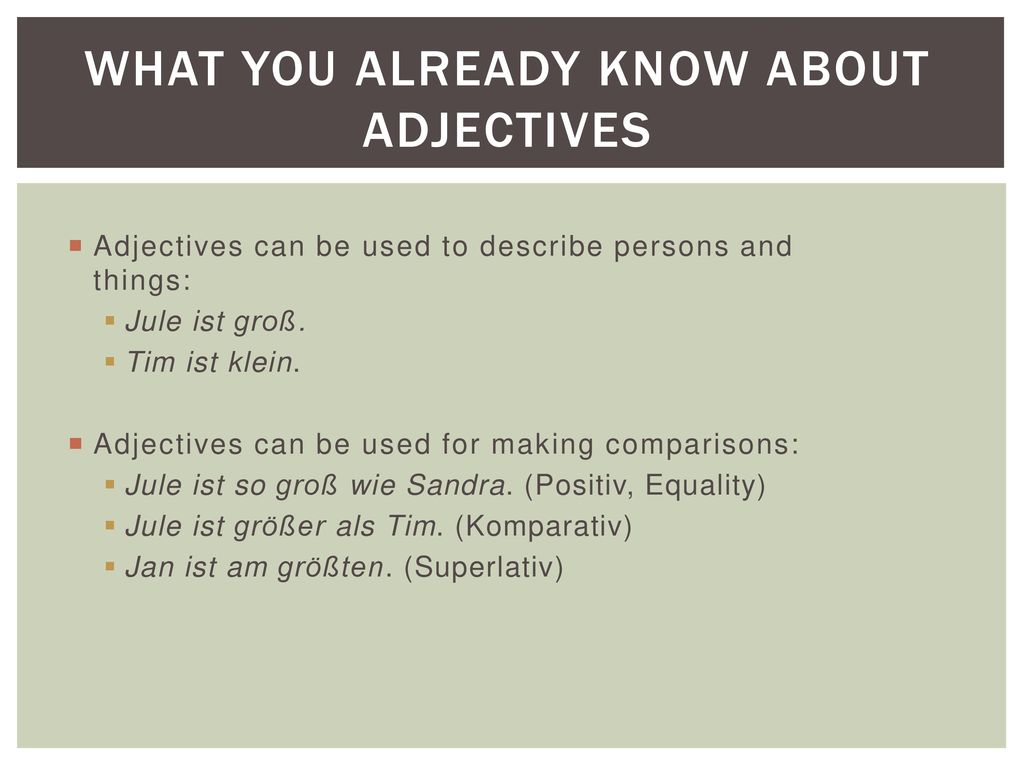 WHAT YOU ALREADY KNOW ABOUT ADJECTIVES

Adjectives can be used to describe persons and things:
Jule ist groß.
Tim ist klein.

Adjectives can be used for making comparisons:
Jule ist so groß wie Sandra. (Positiv, Equality)
Jule ist größer als Tim. (Komparativ)
Jan ist am größten. (Superlativ)